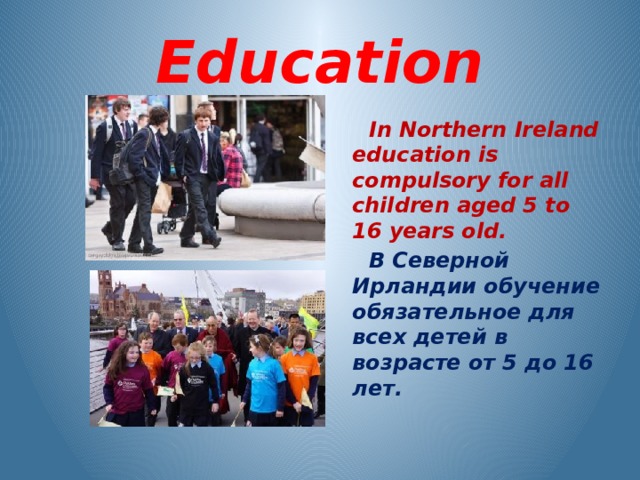 Education

In Northern Ireland education is compulsory for all children aged 5 to 16 years old.

В Северной Ирландии обучение обязательное для всех детей в возрасте от 5 до 16 лет.